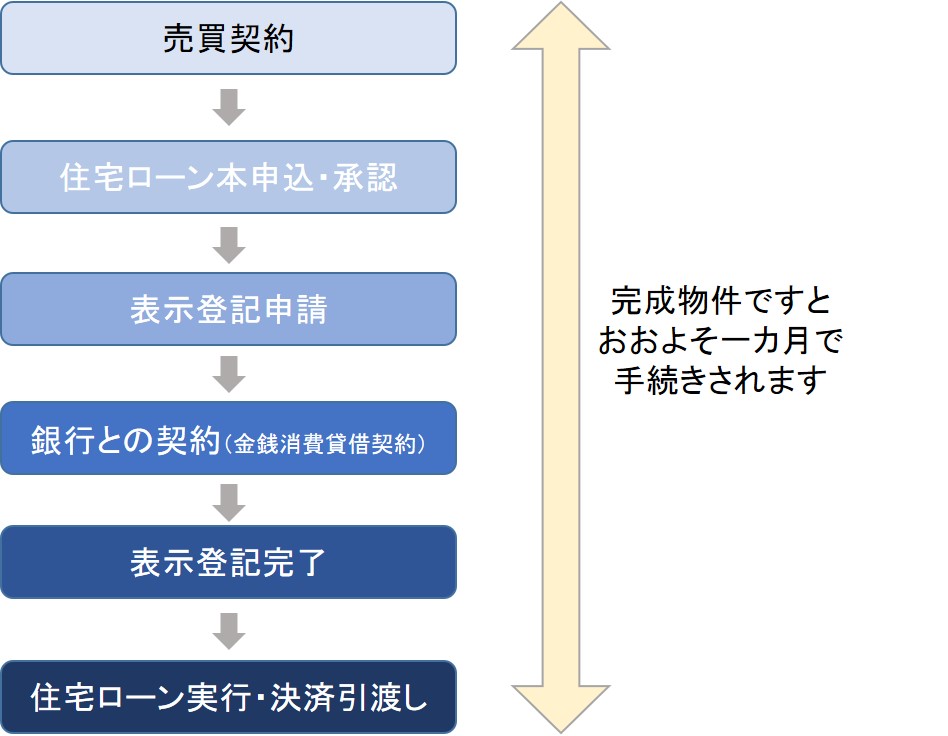 売買契約

住宅ローン本申込・承認

表示登記申請

銀行との契約（金銭消費貸借契約）

表示登記完了

住宅ローン実行・決済引渡し

完成物件ですと
おおよそ一カ月で
手続きされます